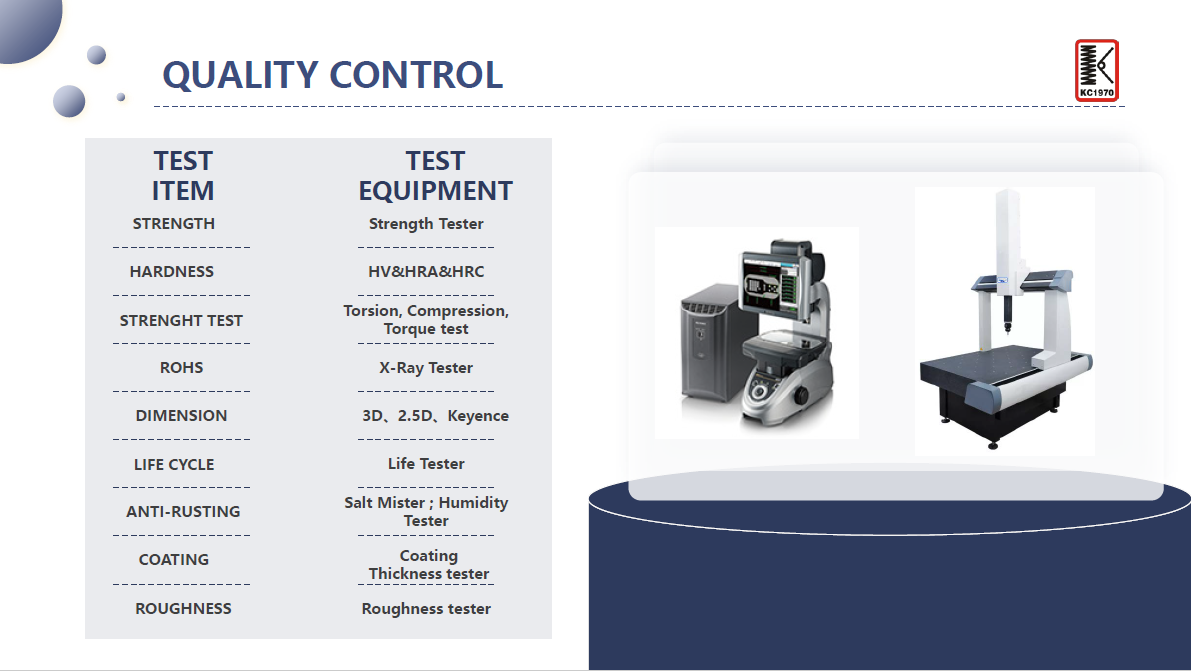 QUALITY CONTROL

KC1970

| TEST ITEM | TEST EQUIPMENT |
|---|---|
| STRENGTH | Strength Tester |
| HARDNESS | HV&HRA&HRC |
| STRENGHT TEST | Torsion, Compression, Torque test |
| ROHS | X-Ray Tester |
| DIMENSION | 3D、2.5D、Keyence |
| LIFE CYCLE | Life Tester |
| ANTI-RUSTING | Salt Mister ; Humidity Tester |
| COATING | Coating Thickness tester |
| ROUGHNESS | Roughness tester |